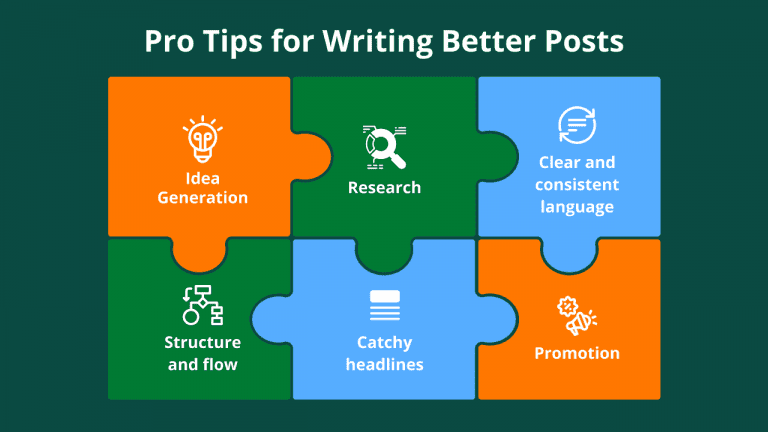 Pro Tips for Writing Better Posts

Idea Generation

Research

Clear and consistent language

Structure and flow

Catchy headlines

Promotion